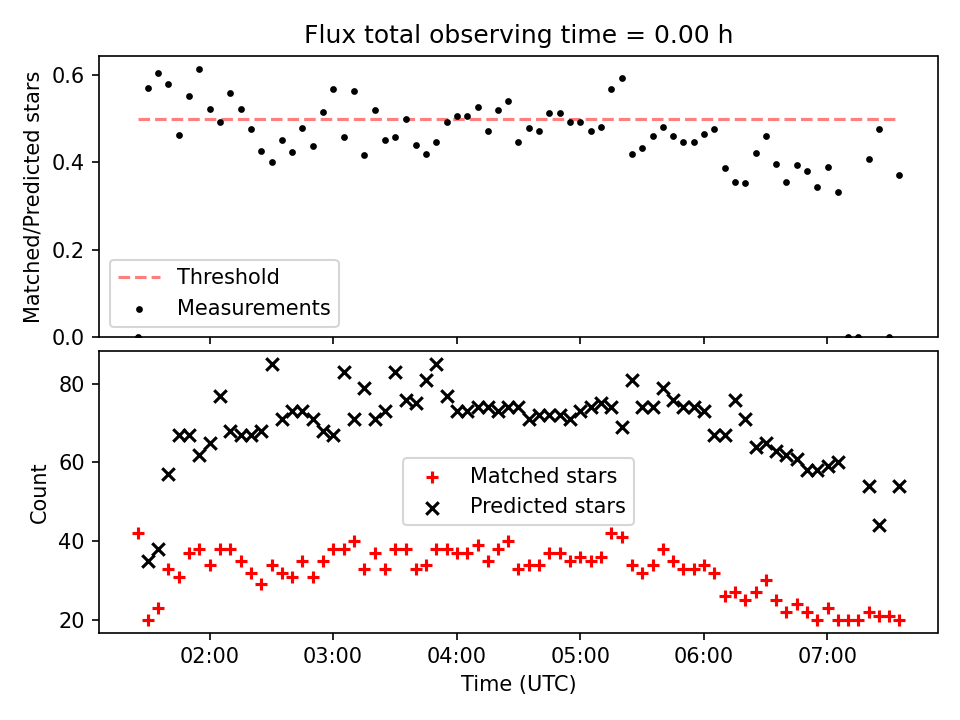 Flux total observing time = 0.00 h

Matched/Predicted stars

0.6
0.4
0.2
0.0

Threshold
Measurements

Count

80
60
40
20

Matched stars
Predicted stars

02:00
03:00
04:00
05:00
06:00
07:00

Time (UTC)